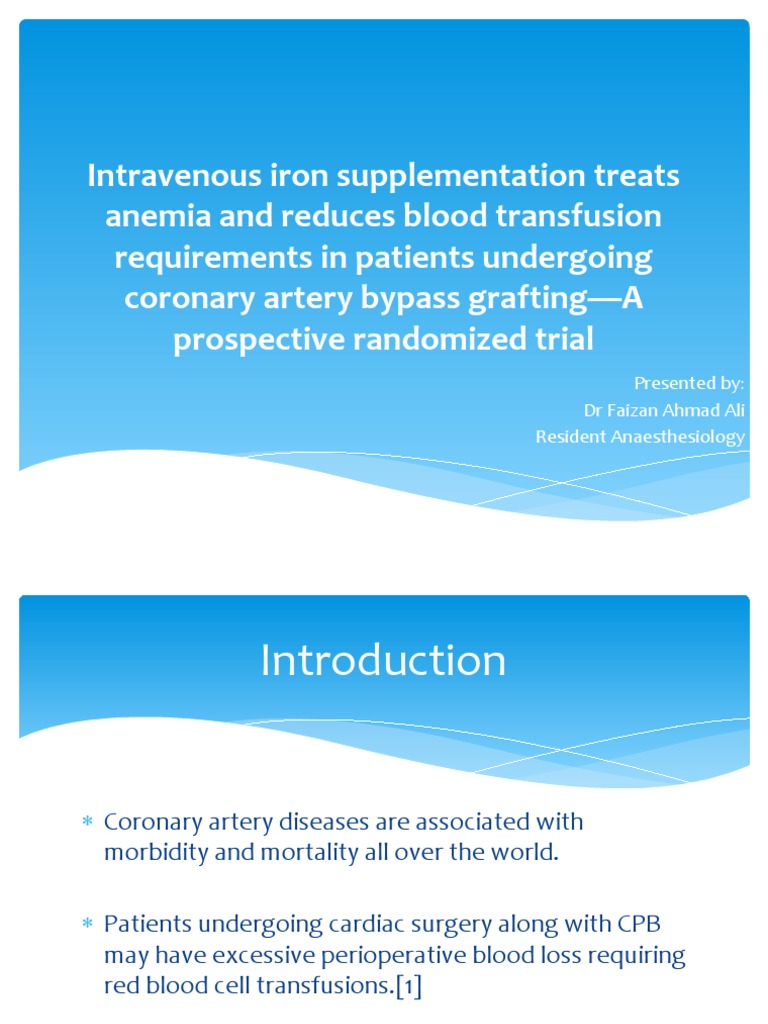 Intravenous iron supplementation treats anemia and reduces blood transfusion requirements in patients undergoing coronary artery bypass grafting—A prospective randomized trial

Presented by:
Dr Faizan Ahmad Ali
Resident Anaesthesiology

Introduction

* Coronary artery diseases are associated with morbidity and mortality all over the world.

* Patients undergoing cardiac surgery along with CPB may have excessive perioperative blood loss requiring red blood cell transfusions.[1]